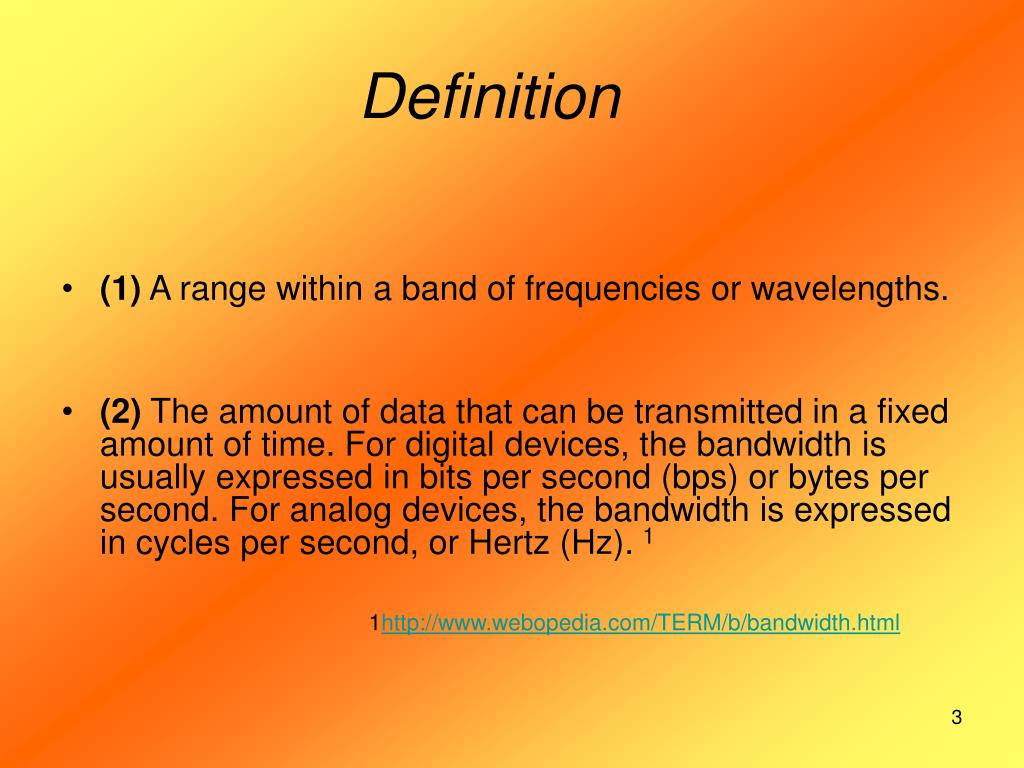 Definition

• (1) A range within a band of frequencies or wavelengths.

• (2) The amount of data that can be transmitted in a fixed amount of time. For digital devices, the bandwidth is usually expressed in bits per second (bps) or bytes per second. For analog devices, the bandwidth is expressed in cycles per second, or Hertz (Hz). $^1$

1http://www.webopedia.com/TERM/b/bandwidth.html

3